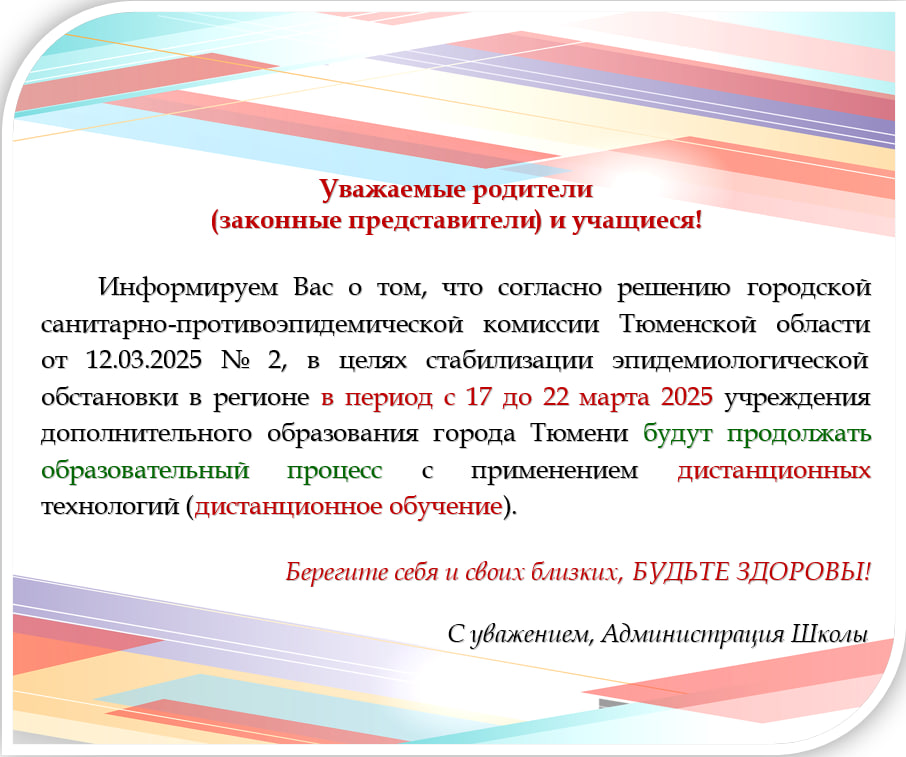 Уважаемые родители
(законные представители) и учащиеся!

Информируем Вас о том, что согласно решению городской санитарно-противоэпидемической комиссии Тюменской области от 12.03.2025 № 2, в целях стабилизации эпидемиологической обстановки в регионе в период с 17 до 22 марта 2025 учреждения дополнительного образования города Тюмени будут продолжать образовательный процесс с применением дистанционных технологий (дистанционное обучение).

Берегите себя и своих близких, БУДЬТЕ ЗДОРОВЫ!

С уважением, Администрация Школы